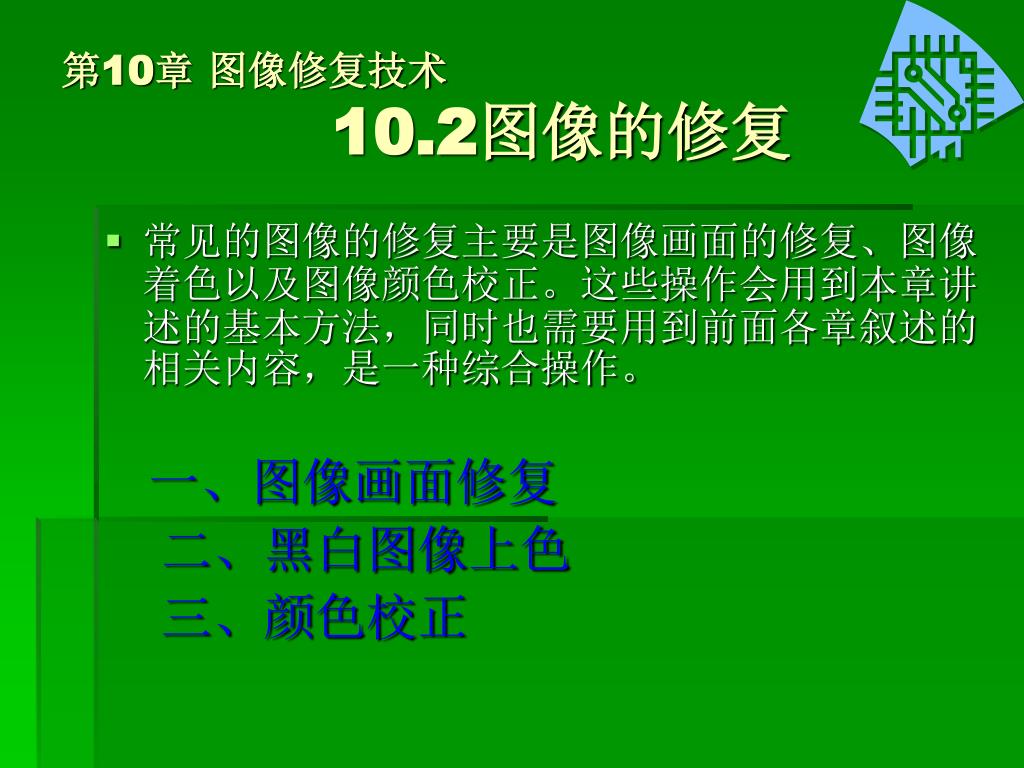 第10章 图像修复技术

10.2图像的修复

常见的图像的修复主要是图像画面的修复、图像着色以及图像颜色校正。这些操作会用到本章讲述的基本方法，同时也需要用到前面各章叙述的相关内容，是一种综合操作。

一、图像画面修复
二、黑白图像上色
三、颜色校正